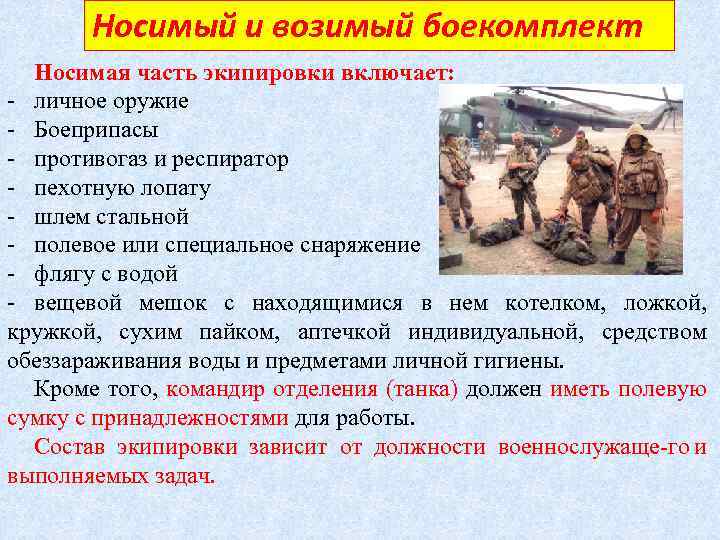 Носимый и возимый боекомплект

Носимая часть экипировки включает:
- личное оружие
- Боеприпасы
- противогаз и респиратор
- пехотную лопату
- шлем стальной
- полевое или специальное снаряжение
- флягу с водой
- вещевой мешок с находящимися в нем котелком, ложкой, кружкой, сухим пайком, аптечкой индивидуальной, средством обеззараживания воды и предметами личной гигиены.

Кроме того, командир отделения (танка) должен иметь полевую сумку с принадлежностями для работы.

Состав экипировки зависит от должности военнослужаще-го и выполняемых задач.